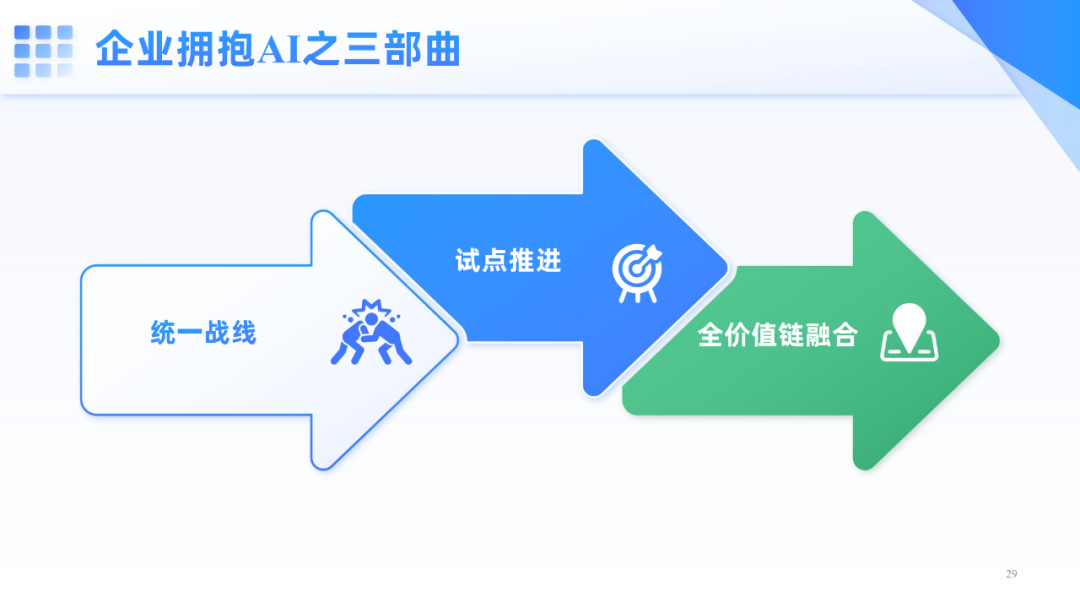 企业拥抱AI之三部曲

统一战线

试点推进

全价值链融合

29